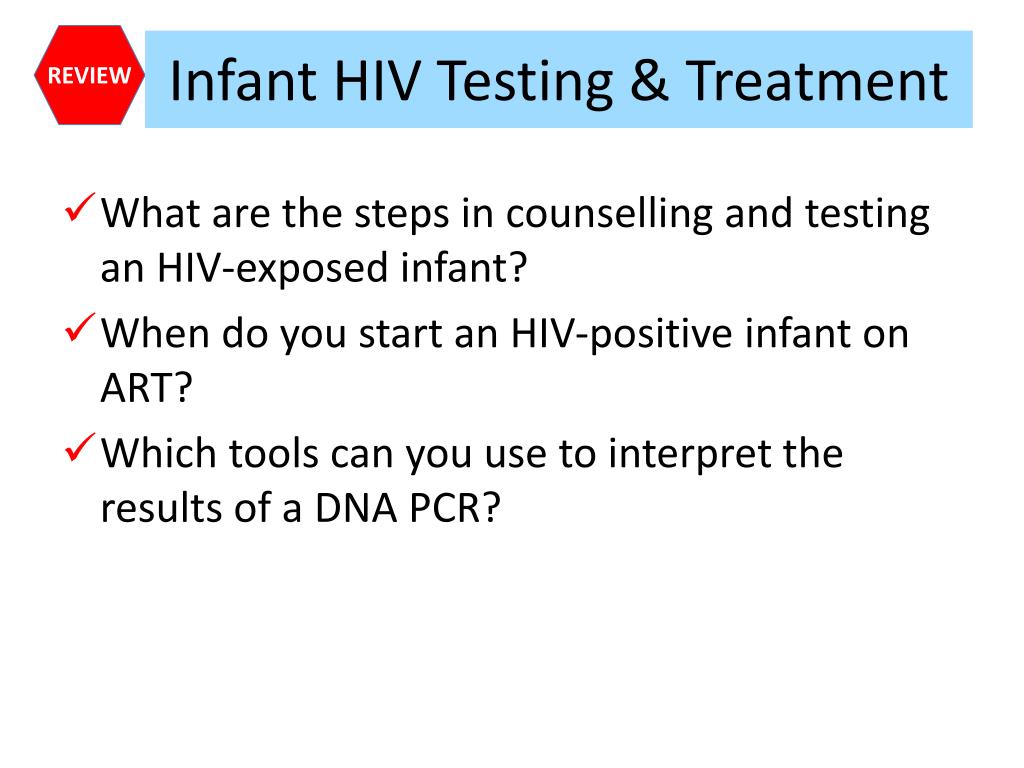 REVIEW

Infant HIV Testing & Treatment

✓ What are the steps in counselling and testing an HIV-exposed infant?

✓ When do you start an HIV-positive infant on ART?

✓ Which tools can you use to interpret the results of a DNA PCR?